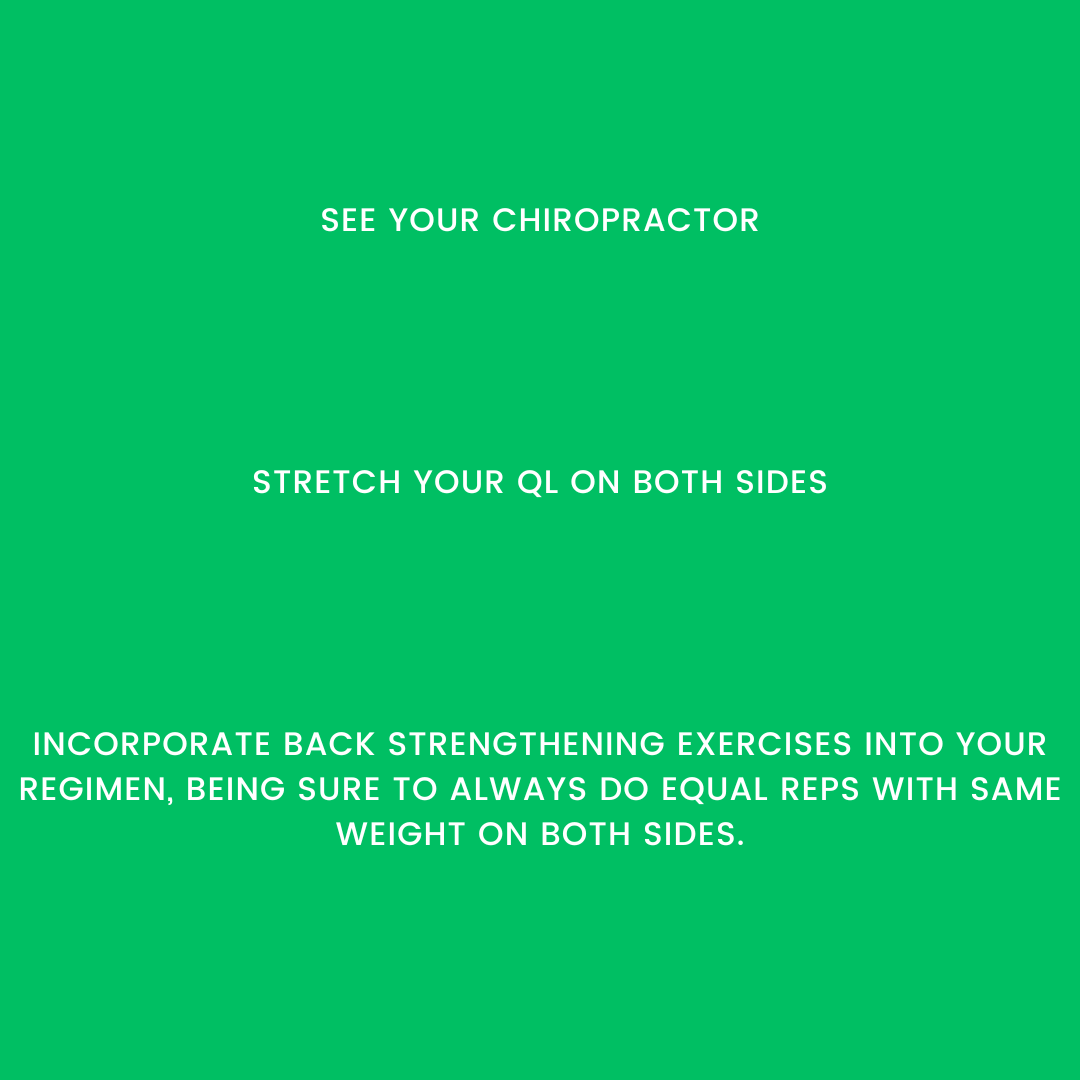 SEE YOUR CHIROPRACTOR

STRETCH YOUR QL ON BOTH SIDES

INCORPORATE BACK STRENGTHENING EXERCISES INTO YOUR REGIMEN, BEING SURE TO ALWAYS DO EQUAL REPS WITH SAME WEIGHT ON BOTH SIDES.